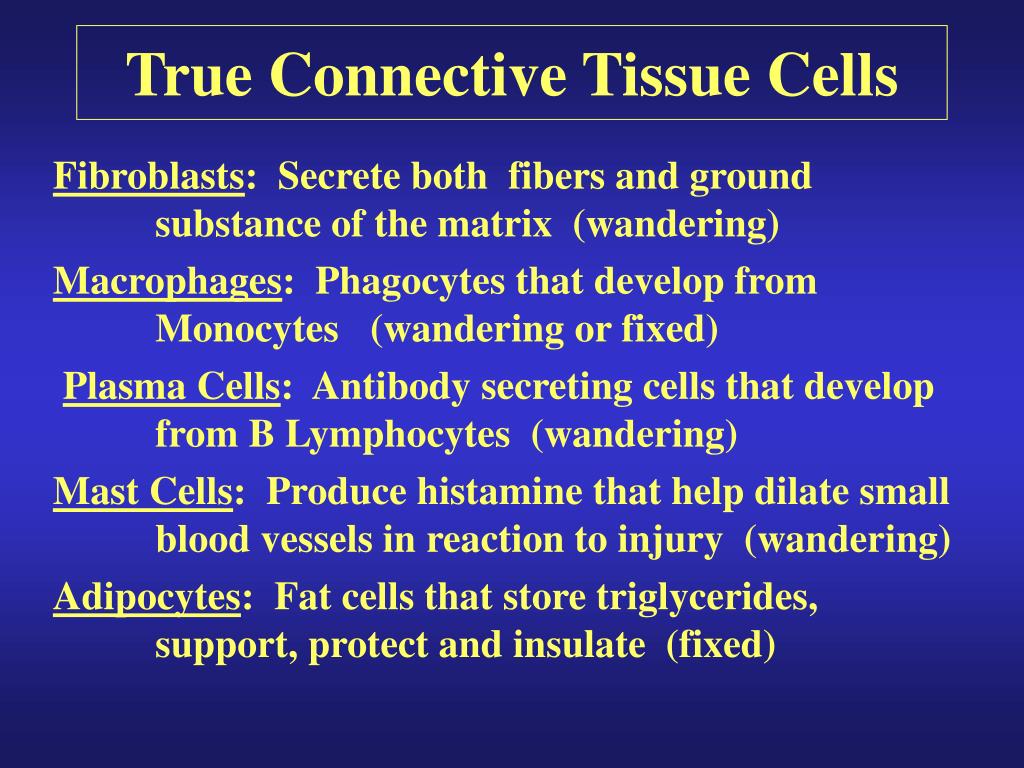 True Connective Tissue Cells

Fibroblasts: Secrete both fibers and ground substance of the matrix (wandering)

Macrophages: Phagocytes that develop from Monocytes (wandering or fixed)

Plasma Cells: Antibody secreting cells that develop from B Lymphocytes (wandering)

Mast Cells: Produce histamine that help dilate small blood vessels in reaction to injury (wandering)

Adipocytes: Fat cells that store triglycerides, support, protect and insulate (fixed)